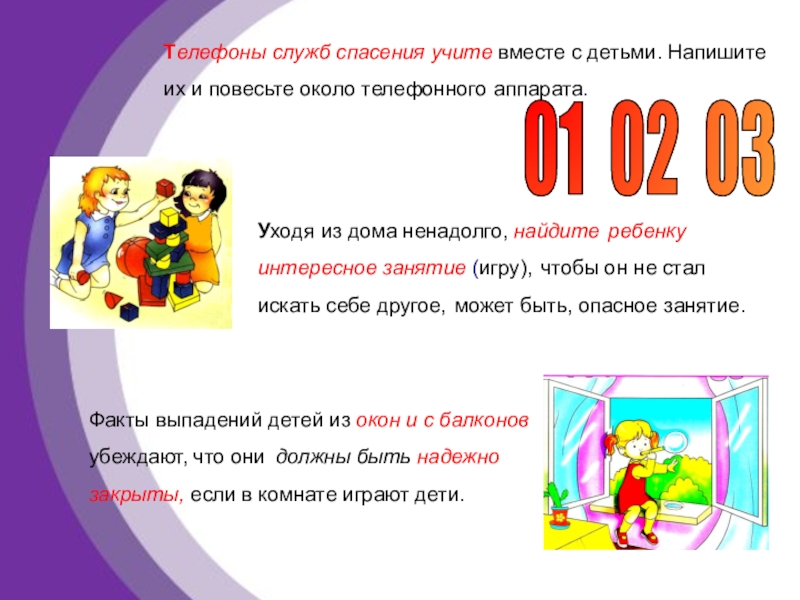 Телефоны служб спасения учите вместе с детьми. Напишите их и повесьте около телефонного аппарата.

01 02 03

Уходя из дома ненадолго, найдите ребенку интересное занятие (игру), чтобы он не стал искать себе другое, может быть, опасное занятие.

Факты выпадений детей из окон и с балконов убеждают, что они должны быть надежно закрыты, если в комнате играют дети.